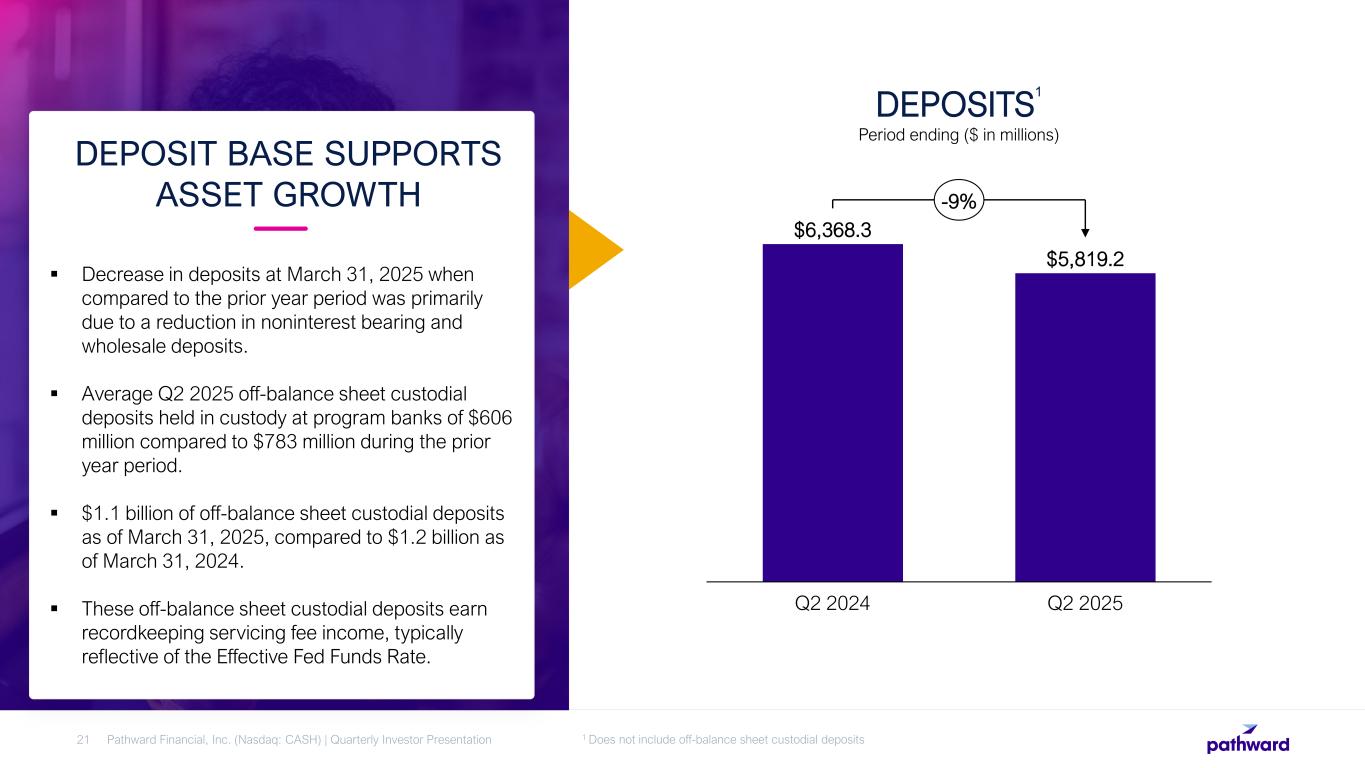 DEPOSIT BASE SUPPORTS ASSET GROWTH

▪ Decrease in deposits at March 31, 2025 when compared to the prior year period was primarily due to a reduction in noninterest bearing and wholesale deposits.

▪ Average Q2 2025 off-balance sheet custodial deposits held in custody at program banks of $606 million compared to $783 million during the prior year period.

▪ $1.1 billion of off-balance sheet custodial deposits as of March 31, 2025, compared to $1.2 billion as of March 31, 2024.

▪ These off-balance sheet custodial deposits earn recordkeeping servicing fee income, typically reflective of the Effective Fed Funds Rate.

DEPOSITS$^1$
Period ending ($ in millions)

-9%

$6,368.3
$5,819.2

Q2 2024
Q2 2025

21 Pathward Financial, Inc. (Nasdaq: CASH) | Quarterly Investor Presentation

$^1$ Does not include off-balance sheet custodial deposits

pathward